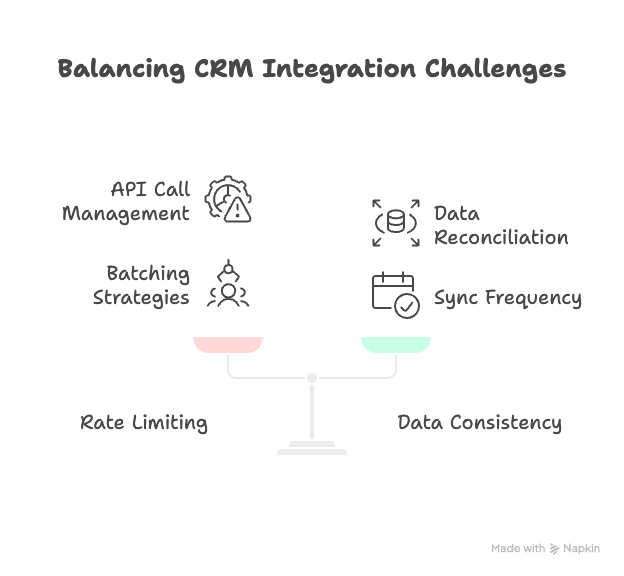 Balancing CRM Integration Challenges

API Call Management

Batching Strategies

Data Reconciliation

Sync Frequency

Rate Limiting

Data Consistency

Made with Napkin